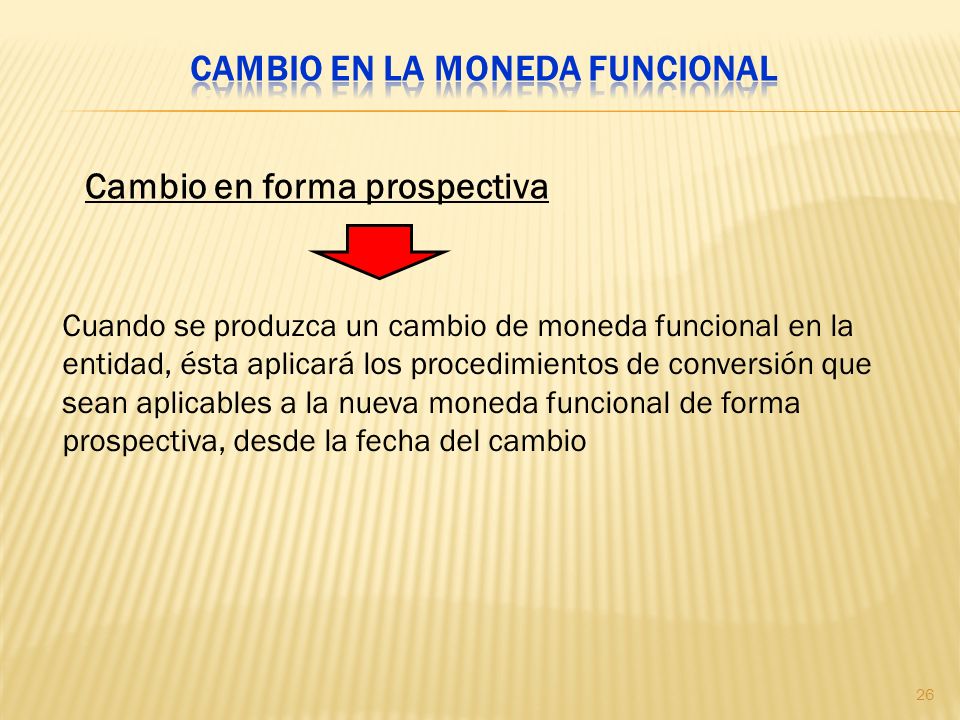 CAMBIO EN LA MONEDA FUNCIONAL

Cambio en forma prospectiva

Cuando se produzca un cambio de moneda funcional en la entidad, ésta aplicará los procedimientos de conversión que sean aplicables a la nueva moneda funcional de forma prospectiva, desde la fecha del cambio

26